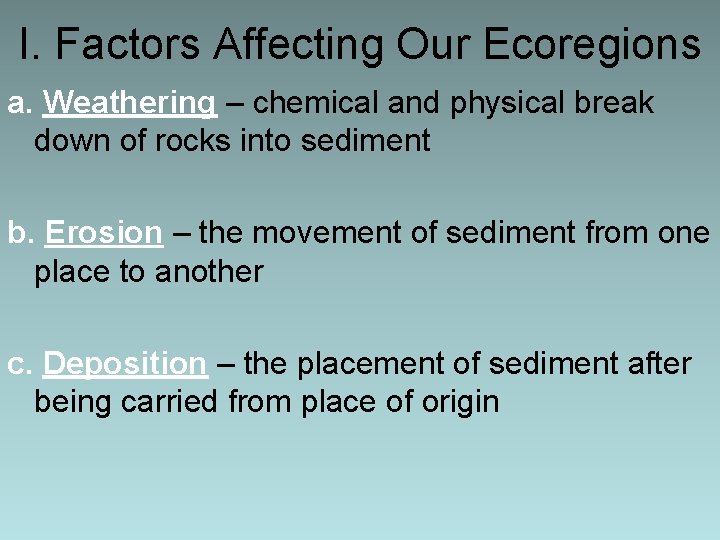 I. Factors Affecting Our Ecoregions

a. Weathering – chemical and physical break down of rocks into sediment

b. Erosion – the movement of sediment from one place to another

c. Deposition – the placement of sediment after being carried from place of origin